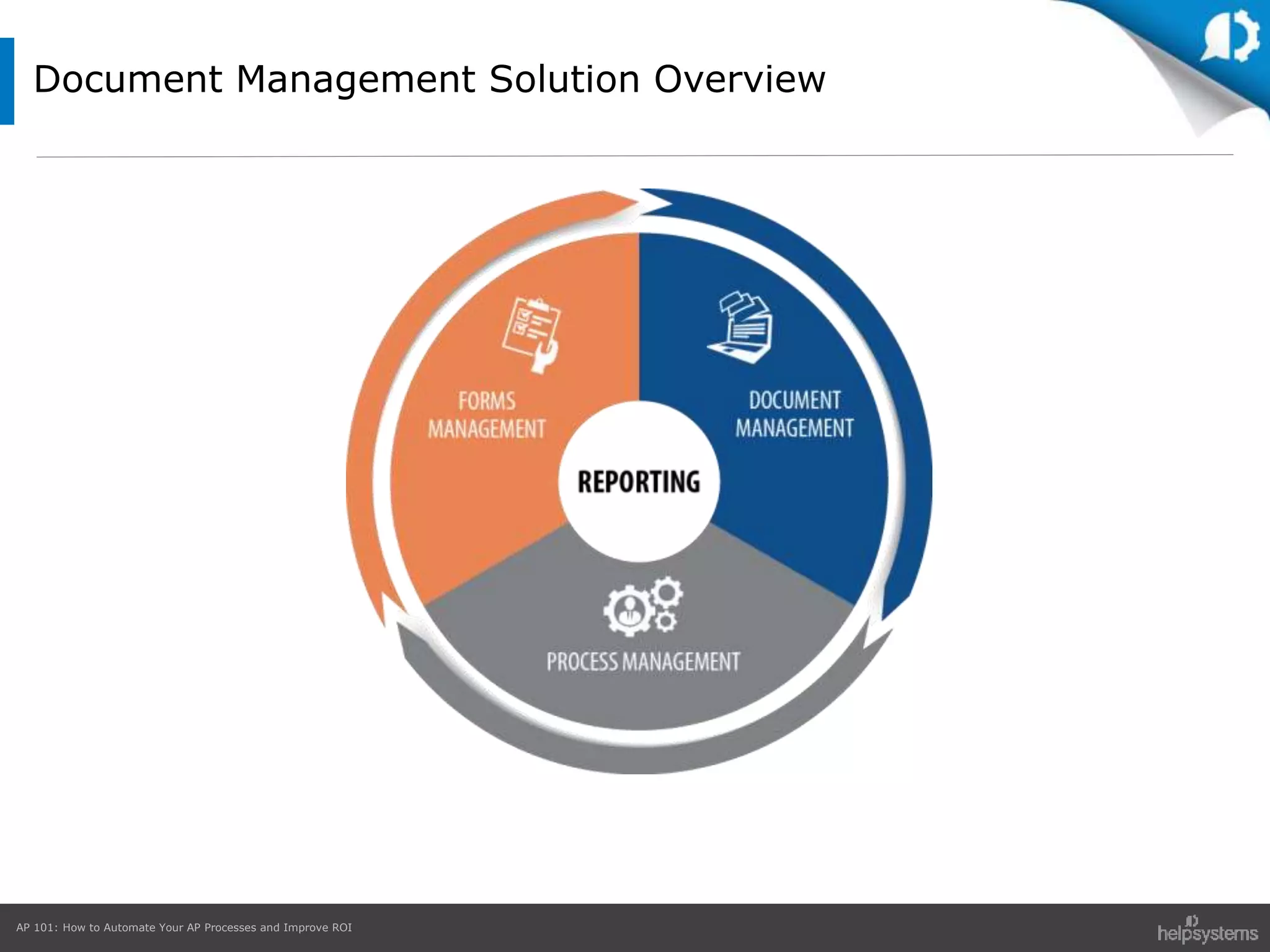 Document Management Solution Overview

FORMS MANAGEMENT

DOCUMENT MANAGEMENT

REPORTING

PROCESS MANAGEMENT

AP 101: How to Automate Your AP Processes and Improve ROI

helpsystems